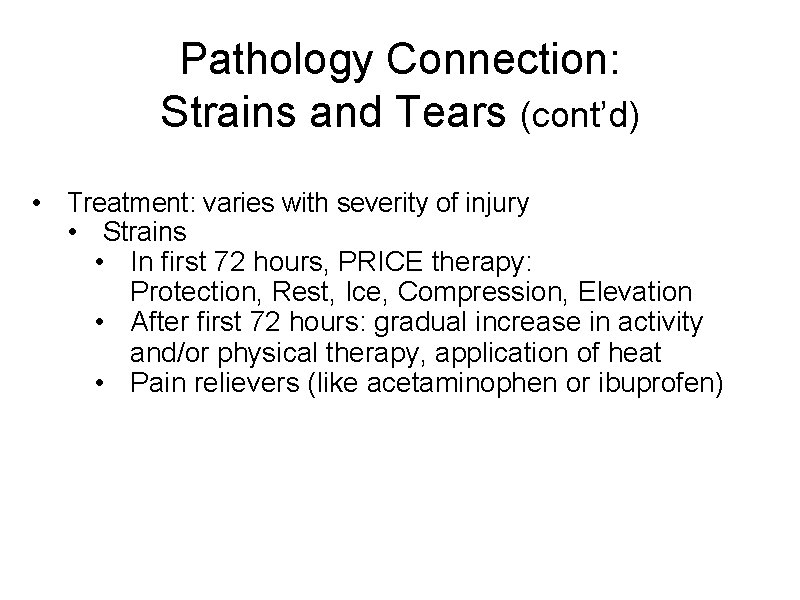 Pathology Connection:
Strains and Tears (cont'd)

• Treatment: varies with severity of injury
  • Strains
    • In first 72 hours, PRICE therapy: Protection, Rest, Ice, Compression, Elevation
    • After first 72 hours: gradual increase in activity and/or physical therapy, application of heat
    • Pain relievers (like acetaminophen or ibuprofen)